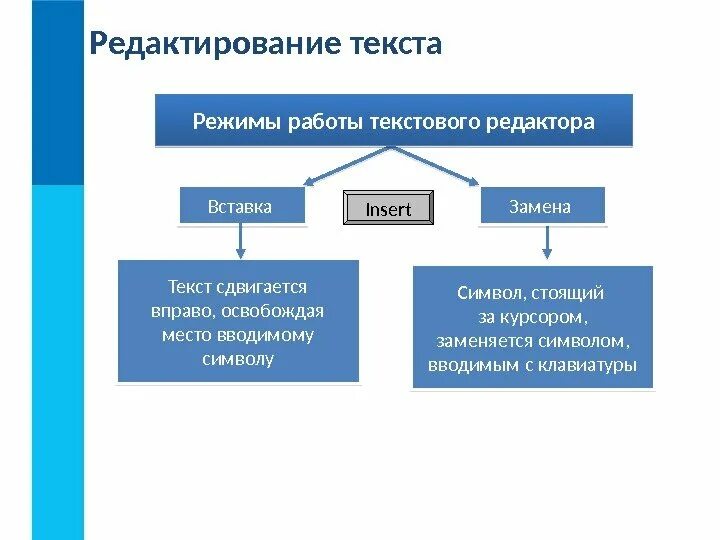 Редактирование текста

Режимы работы текстового редактора

Вставка

Insert

Замена

Текст сдвигается вправо, освобождая место вводимому символу

Символ, стоящий за курсором, заменяется символом, вводимым с клавиатуры